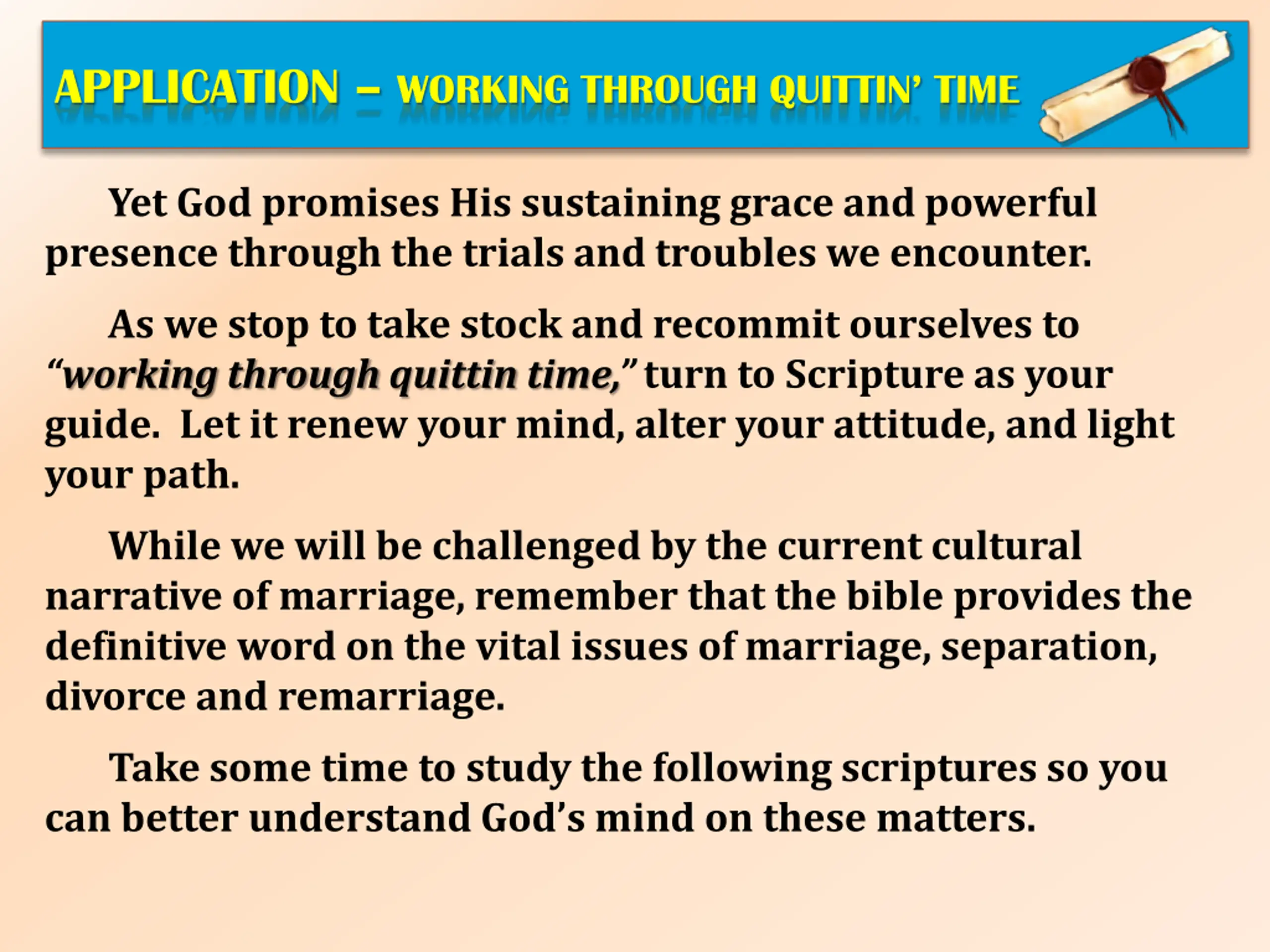 APPLICATION – WORKING THROUGH QUITTIN' TIME

Yet God promises His sustaining grace and powerful presence through the trials and troubles we encounter.

As we stop to take stock and recommit ourselves to "working through quittin time," turn to Scripture as your guide. Let it renew your mind, alter your attitude, and light your path.

While we will be challenged by the current cultural narrative of marriage, remember that the bible provides the definitive word on the vital issues of marriage, separation, divorce and remarriage.

Take some time to study the following scriptures so you can better understand God's mind on these matters.